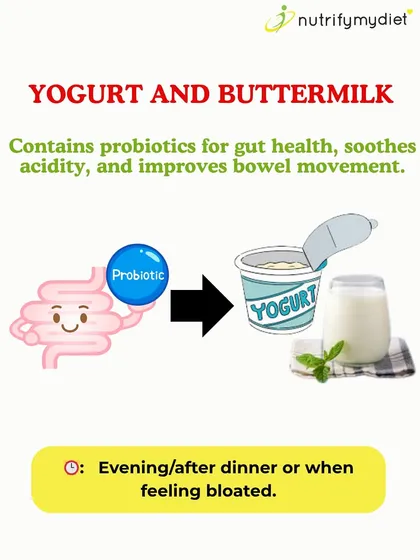 nutrifymydiet

YOGURT AND BUTTERMILK

Contains probiotics for gut health, soothes acidity, and improves bowel movement.

Probiotic

YOGURT

: Evening/after dinner or when feeling bloated.